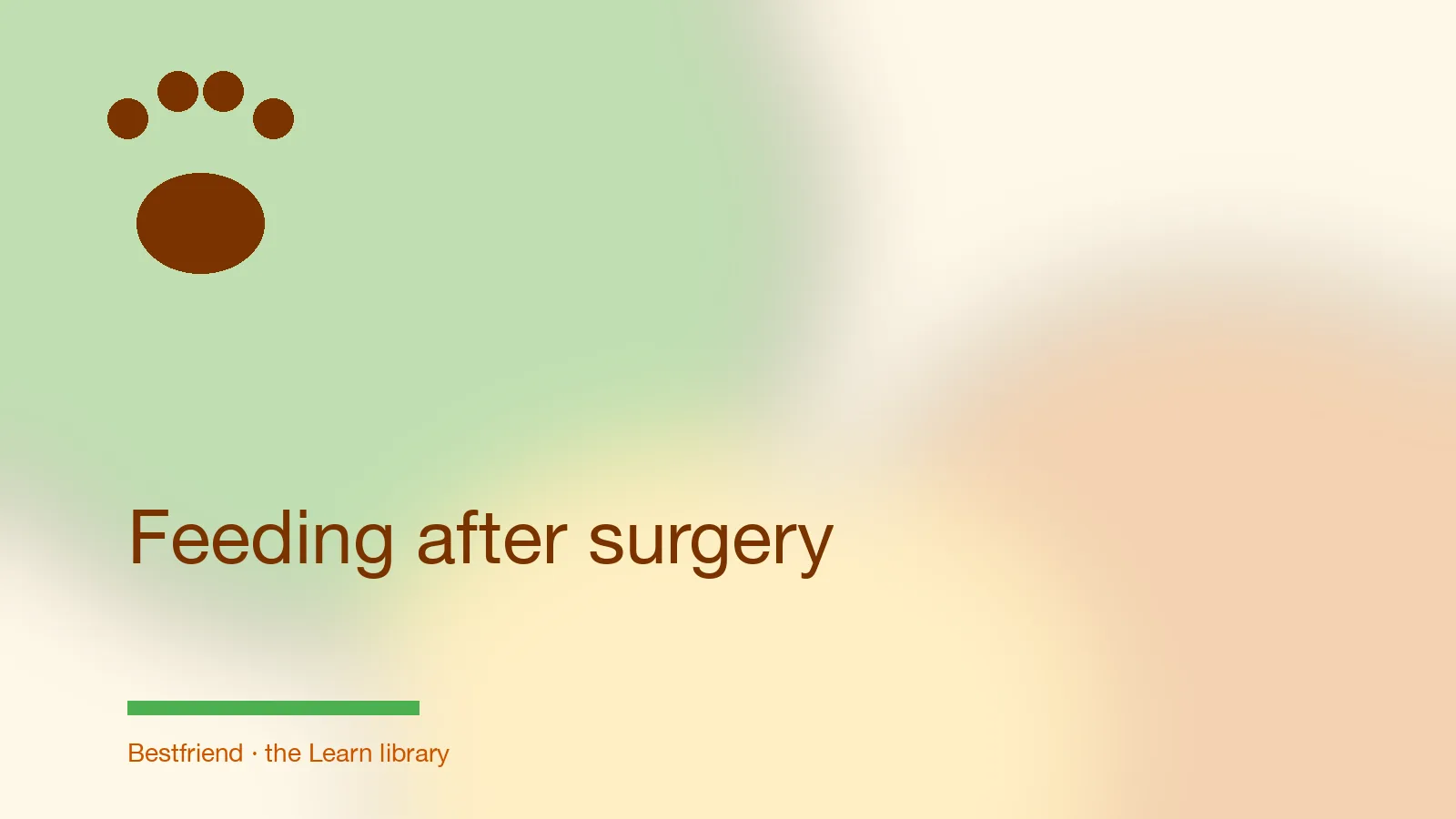 Feeding after surgery

Bestfriend · the Learn library